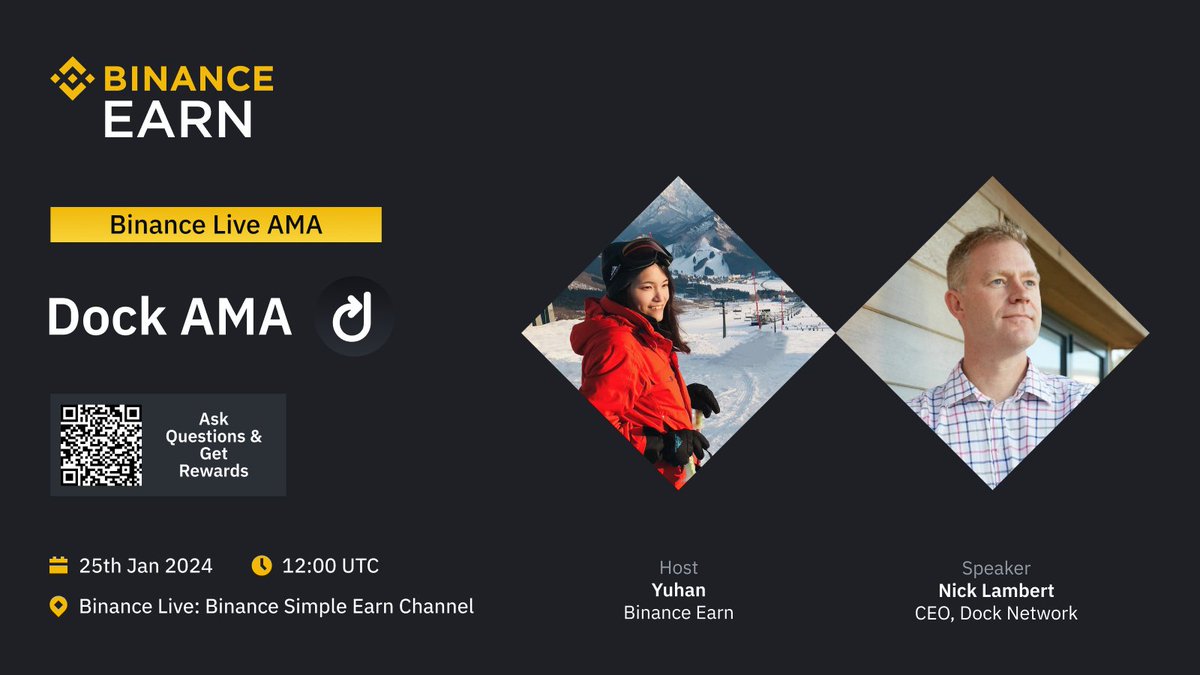 BINANCE
EARN

Binance Live AMA

Dock AMA

Ask Questions & Get Rewards

25th Jan 2024 12:00 UTC

Binance Live: Binance Simple Earn Channel

Host
Yuhan
Binance Earn

Speaker
Nick Lambert
CEO, Dock Network